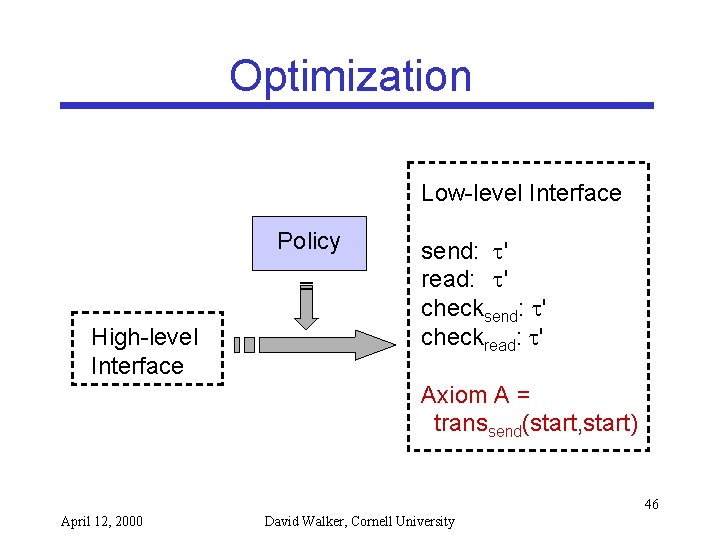 Optimization

Policy

High-level Interface

Low-level Interface

send: $\tau'$
read: $\tau'$
check$_{send}$: $\tau'$
check$_{read}$: $\tau'$

Axiom A = trans$_{send}$(start,start)

46

April 12, 2000

David Walker, Cornell University